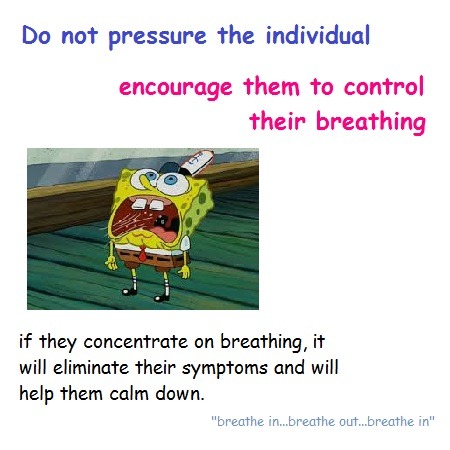 Do not pressure the individual

encourage them to control their breathing

if they concentrate on breathing, it will eliminate their symptoms and will help them calm down.

"breathe in...breathe out...breathe in"